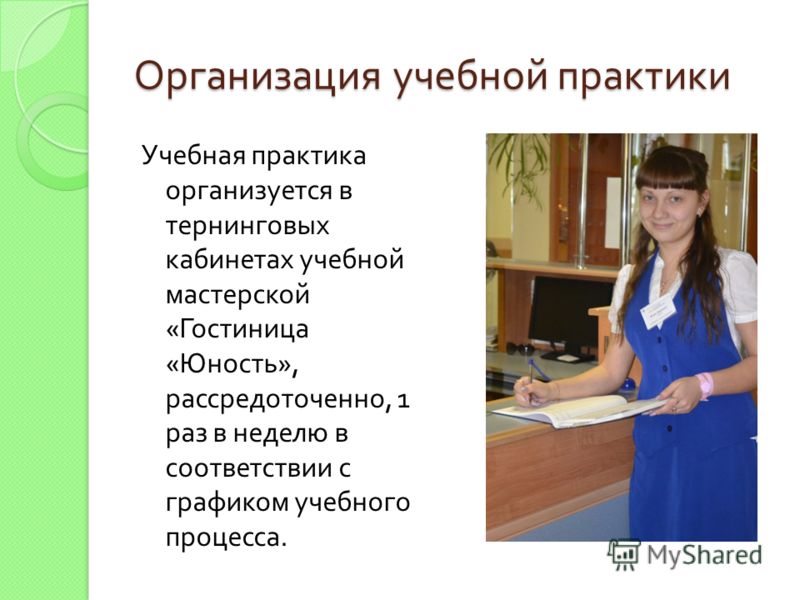 Организация учебной практики

Учебная практика организуется в тернинговых кабинетах учебной мастерской «Гостиница «Юность», рассредоточенно, 1 раз в неделю в соответствии с графиком учебного процесса.

MyShared